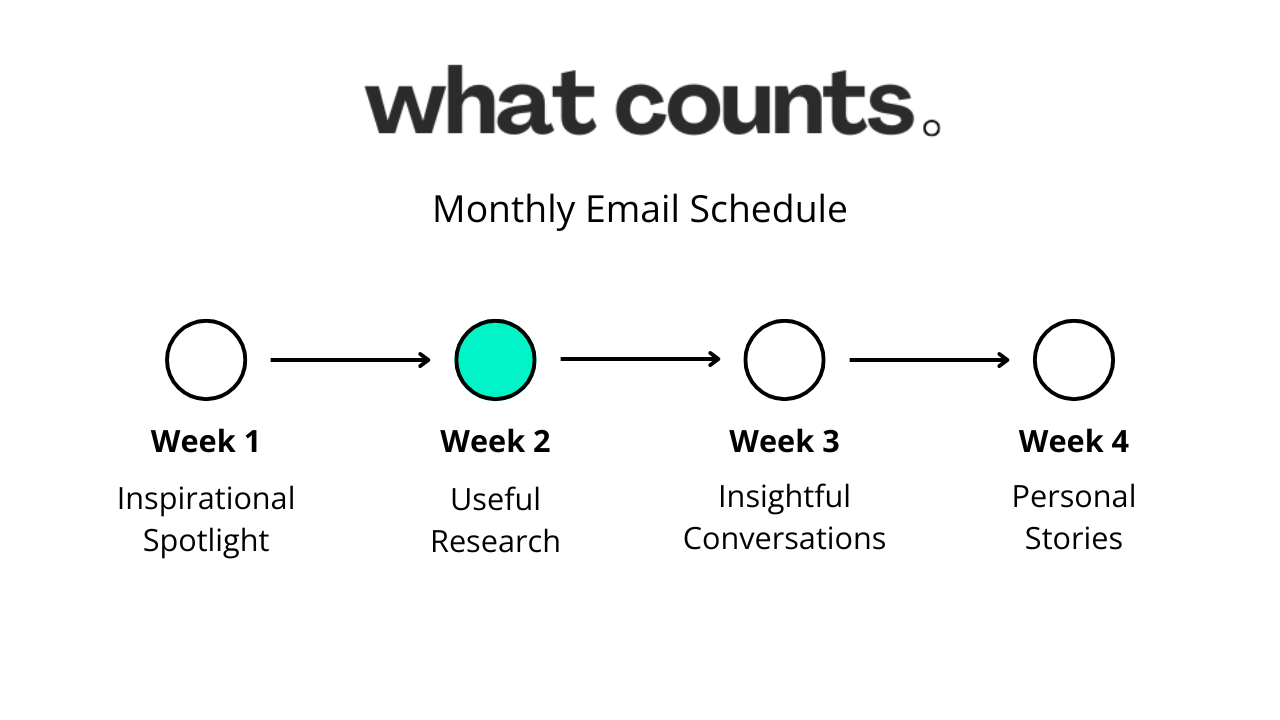 what counts.

Monthly Email Schedule

Week 1
Inspirational Spotlight

Week 2
Useful Research

Week 3
Insightful Conversations

Week 4
Personal Stories